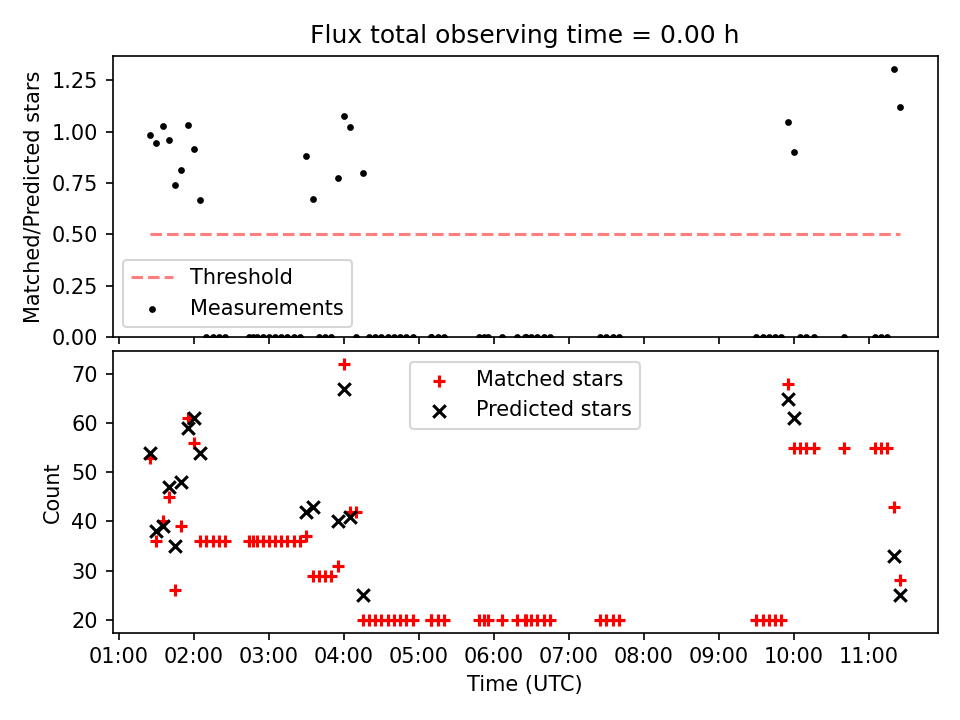 Flux total observing time = 0.00 h

Matched/Predicted stars

1.25
1.00
0.75
0.50
0.25
0.00

Threshold
Measurements

Count

70
60
50
40
30
20

Matched stars
Predicted stars

01:00 02:00 03:00 04:00 05:00 06:00 07:00 08:00 09:00 10:00 11:00

Time (UTC)